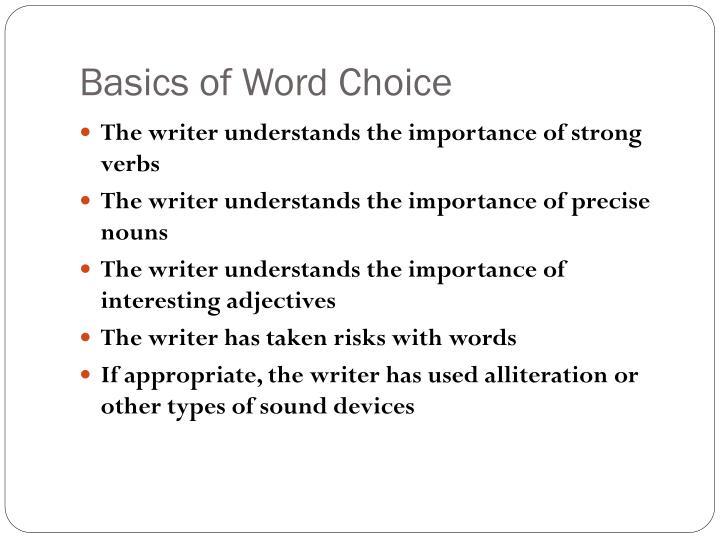 Basics of Word Choice

- The writer understands the importance of strong verbs
- The writer understands the importance of precise nouns
- The writer understands the importance of interesting adjectives
- The writer has taken risks with words
- If appropriate, the writer has used alliteration or other types of sound devices